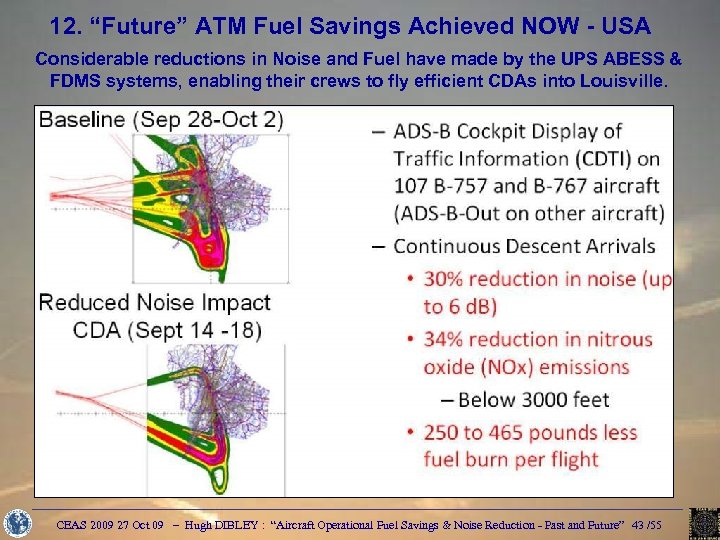 12. "Future" ATM Fuel Savings Achieved NOW - USA

Considerable reductions in Noise and Fuel have made by the UPS ABESS & FDMS systems, enabling their crews to fly efficient CDAs into Louisville.

Baseline (Sep 28-Oct 2)

Reduced Noise Impact CDA (Sept 14 -18)

– ADS-B Cockpit Display of Traffic Information (CDTI) on 107 B-757 and B-767 aircraft (ADS-B-Out on other aircraft)

– Continuous Descent Arrivals

• 30% reduction in noise (up to 6 dB)

• 34% reduction in nitrous oxide (NOx) emissions

– Below 3000 feet

• 250 to 465 pounds less fuel burn per flight

CEAS 2009 27 Oct 09 – Hugh DIBLEY : "Aircraft Operational Fuel Savings & Noise Reduction - Past and Future" 43 /55